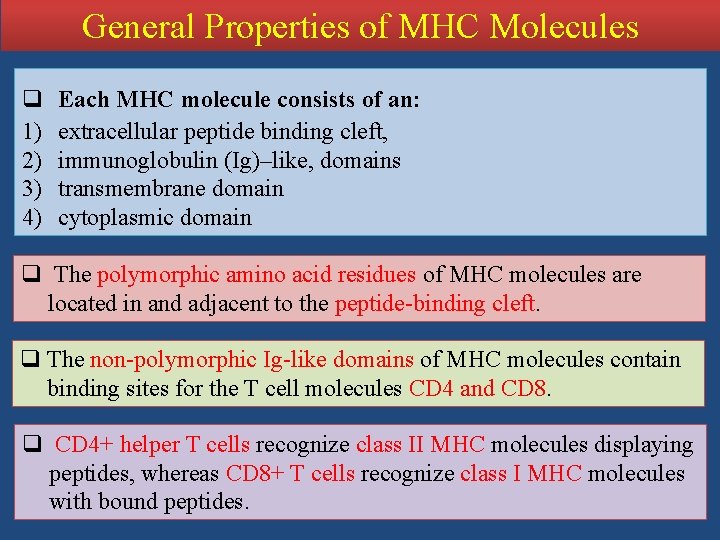 General Properties of MHC Molecules

❑ Each MHC molecule consists of an:
1) extracellular peptide binding cleft,
2) immunoglobulin (Ig)–like, domains
3) transmembrane domain
4) cytoplasmic domain

❑ The polymorphic amino acid residues of MHC molecules are located in and adjacent to the peptide-binding cleft.

❑ The non-polymorphic Ig-like domains of MHC molecules contain binding sites for the T cell molecules CD4 and CD8.

❑ CD4+ helper T cells recognize class II MHC molecules displaying peptides, whereas CD8+ T cells recognize class I MHC molecules with bound peptides.